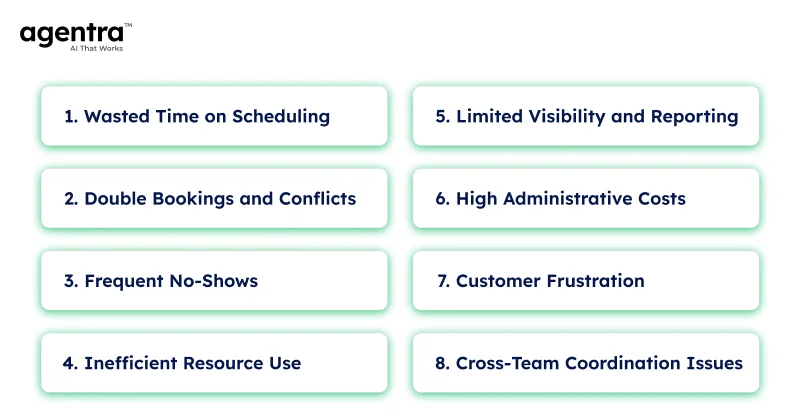 agentra™
AI That Works

1. Wasted Time on Scheduling

2. Double Bookings and Conflicts

3. Frequent No-Shows

4. Inefficient Resource Use

5. Limited Visibility and Reporting

6. High Administrative Costs

7. Customer Frustration

8. Cross-Team Coordination Issues